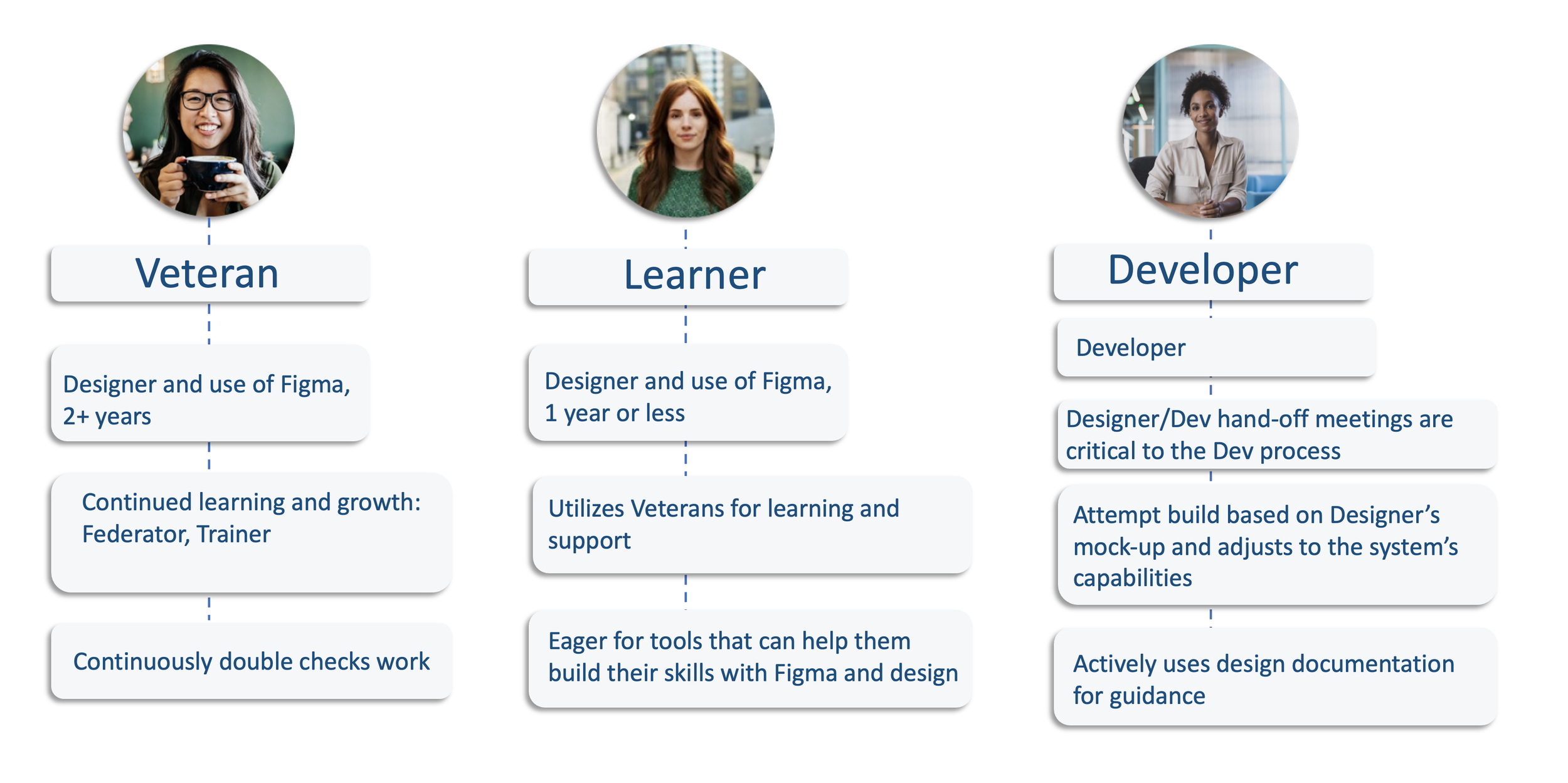 Veteran

Designer and use of Figma, 2+ years

Continued learning and growth: Federator, Trainer

Continuously double checks work

Learner

Designer and use of Figma, 1 year or less

Utilizes Veterans for learning and support

Eager for tools that can help them build their skills with Figma and design

Developer

Developer

Designer/Dev hand-off meetings are critical to the Dev process

Attempt build based on Designer's mock-up and adjusts to the system's capabilities

Actively uses design documentation for guidance